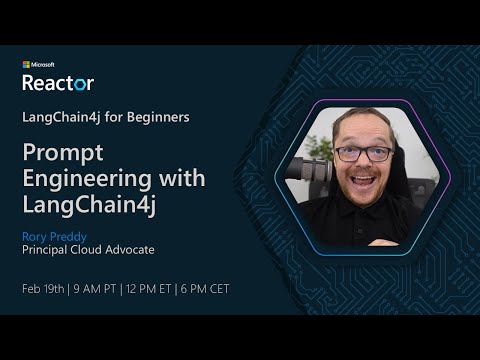 Microsoft
Reactor

LangChain4j for Beginners

Prompt Engineering with LangChain4j

Rory Preddy
Principal Cloud Advocate

Feb 19th | 9 AM PT | 12 PM ET | 6 PM CET